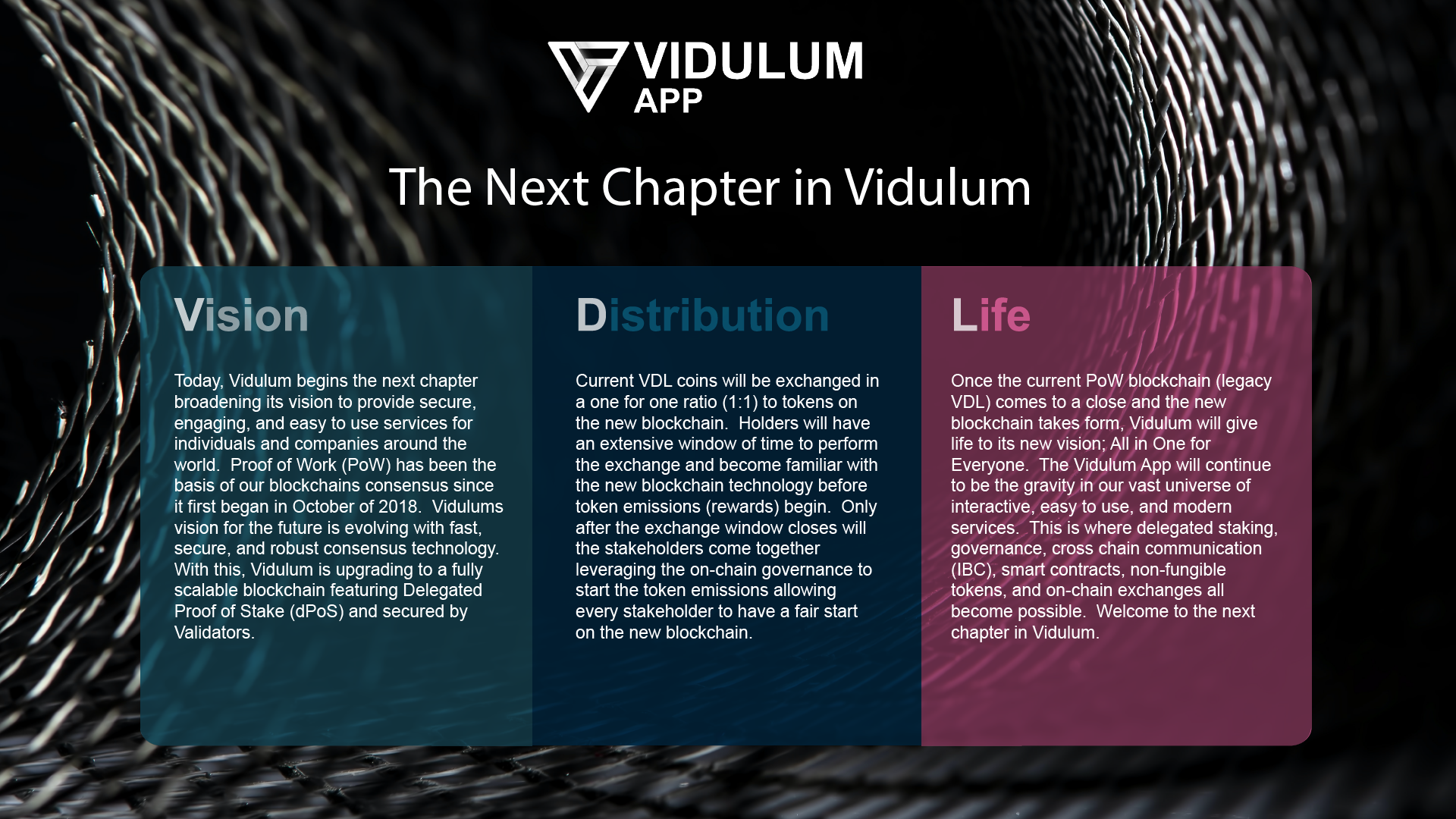 VIDULUM
APP

The Next Chapter in Vidulum

Vision

Today, Vidulum begins the next chapter broadening its vision to provide secure, engaging, and easy to use services for individuals and companies around the world. Proof of Work (PoW) has been the basis of our blockchains consensus since it first began in October of 2018. Vidulums vision for the future is evolving with fast, secure, and robust consensus technology. With this, Vidulum is upgrading to a fully scalable blockchain featuring Delegated Proof of Stake (dPoS) and secured by Validators.

Distribution

Current VDL coins will be exchanged in a one for one ratio (1:1) to tokens on the new blockchain. Holders will have an extensive window of time to perform the exchange and become familiar with the new blockchain technology before token emissions (rewards) begin. Only after the exchange window closes will the stakeholders come together leveraging the on-chain governance to start the token emissions allowing every stakeholder to have a fair start on the new blockchain.

Life

Once the current PoW blockchain (legacy VDL) comes to a close and the new blockchain takes form, Vidulum will give life to its new vision; All in One for Everyone. The Vidulum App will continue to be the gravity in our vast universe of interactive, easy to use, and modern services. This is where delegated staking, governance, cross chain communication (IBC), smart contracts, non-fungible tokens, and on-chain exchanges all become possible. Welcome to the next chapter in Vidulum.